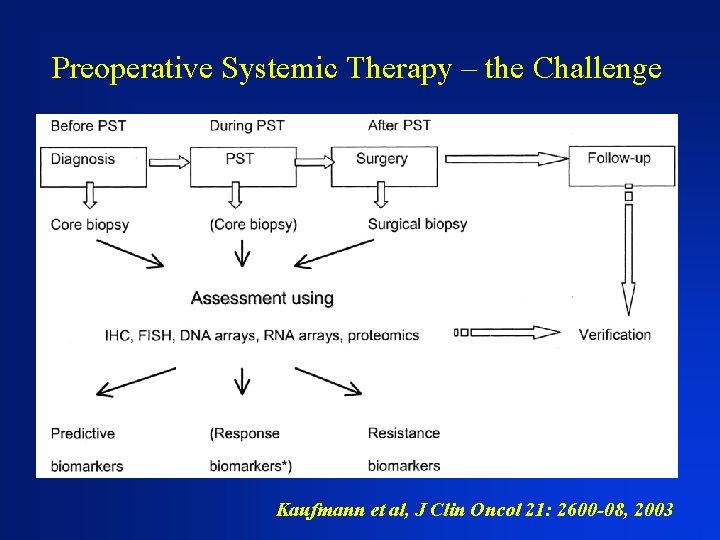 Preoperative Systemic Therapy – the Challenge

Before PST
During PST
After PST

Diagnosis
PST
Surgery
Follow-up

Core biopsy
(Core biopsy)
Surgical biopsy

Assessment using

IHC, FISH, DNA arrays, RNA arrays, proteomics

Verification

Predictive biomarkers
(Response biomarkers*)
Resistance biomarkers

Kaufmann et al, J Clin Oncol 21: 2600-08, 2003